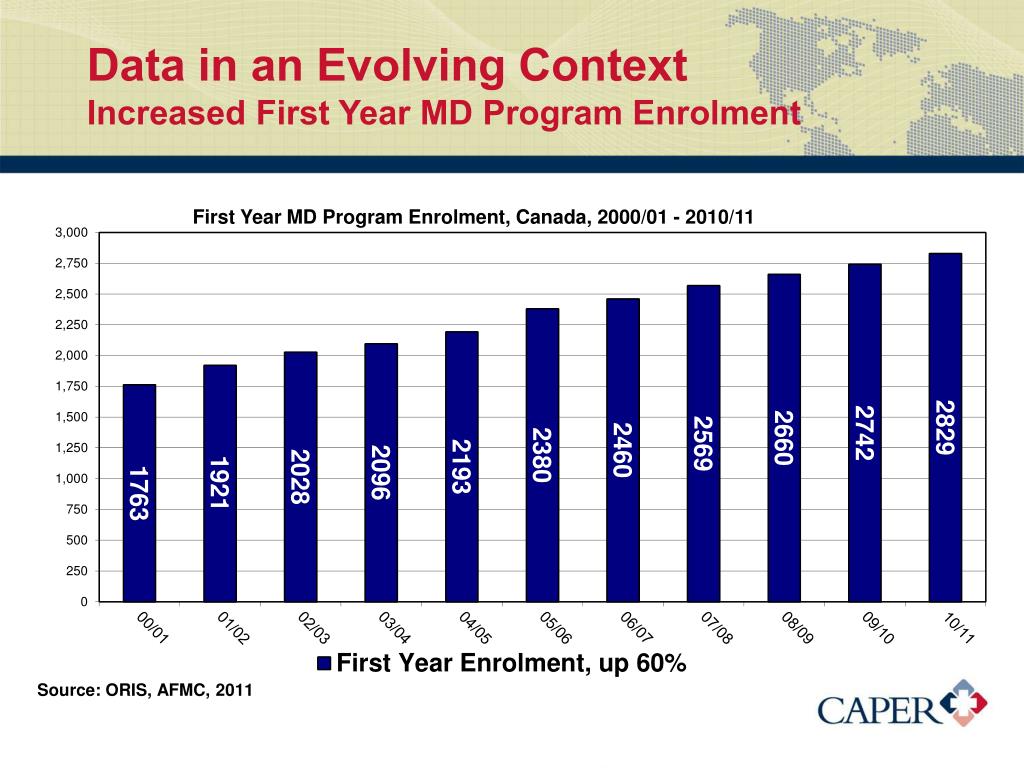 Data in an Evolving Context
Increased First Year MD Program Enrolment

First Year MD Program Enrolment, Canada, 2000/01 - 2010/11

3,000
2,750
2,500
2,250
2,000
1,750
1,500
1,250
1,000
750
500
250
0

1763
1921
2028
2096
2193
2380
2460
2569
2660
2742
2829

00/01
01/02
02/03
03/04
04/05
05/06
06/07
07/08
08/09
09/10
10/11

First Year Enrolment, up 60%

Source: ORIS, AFMC, 2011

CAPER